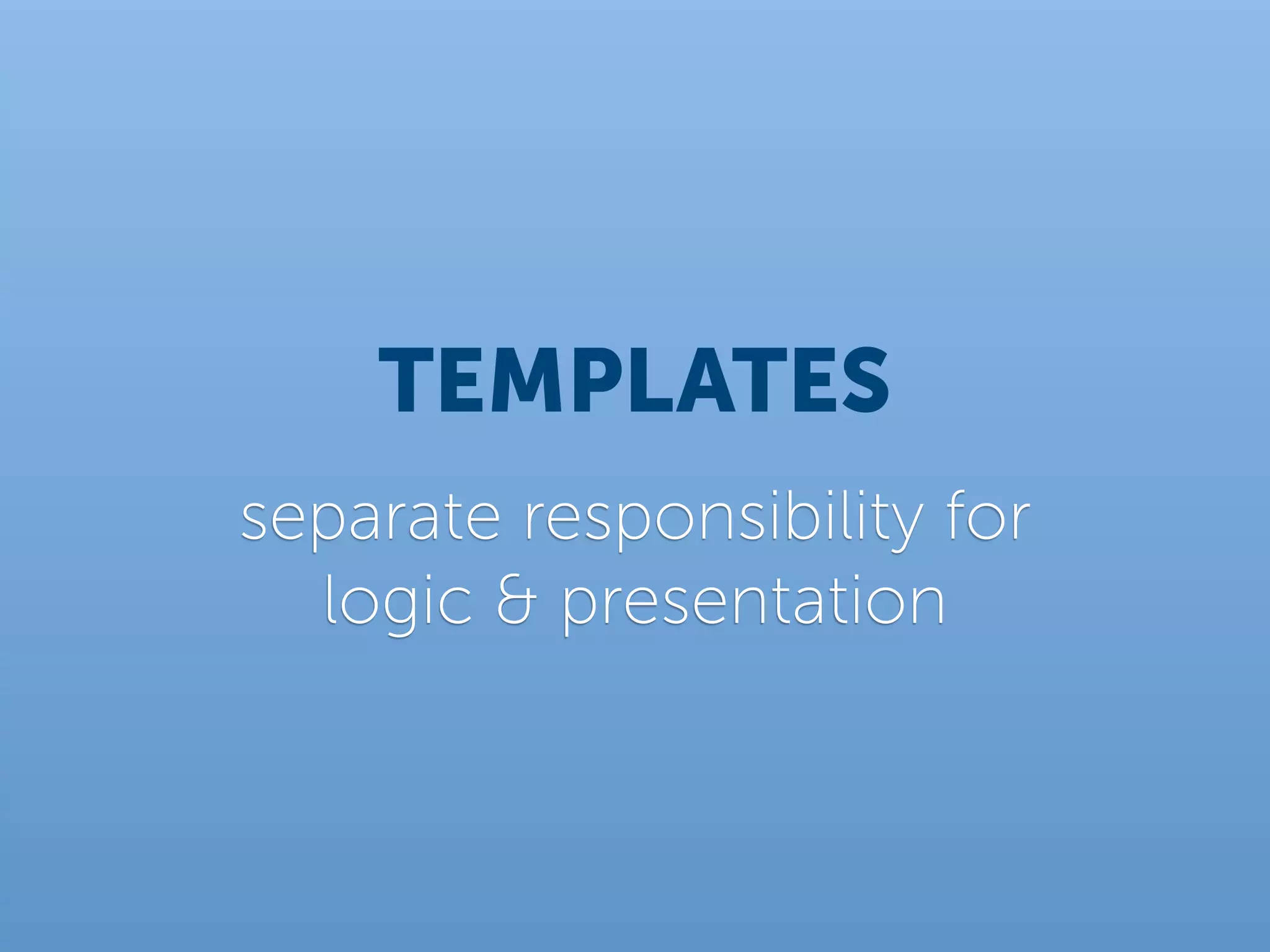 TEMPLATES

separate responsibility for logic & presentation